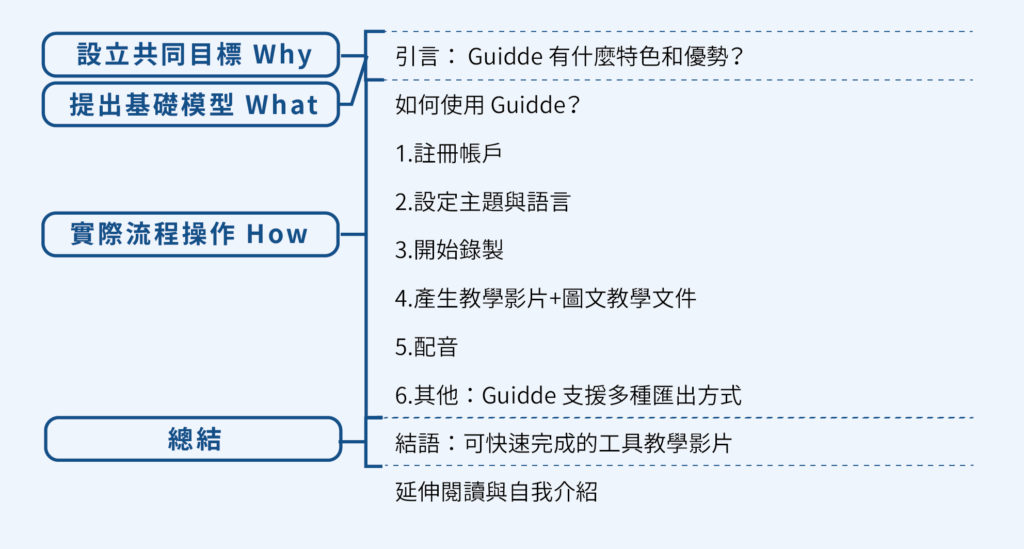 設立共同目標 Why

提出基礎模型 What

實際流程操作 How

總結

引言： Guidde 有什麼特色和優勢？

如何使用 Guidde？

1.註冊帳戶

2.設定主題與語言

3.開始錄製

4.產生教學影片+圖文教學文件

5.配音

6.其他：Guidde 支援多種匯出方式

結語：可快速完成的工具教學影片

延伸閱讀與自我介紹